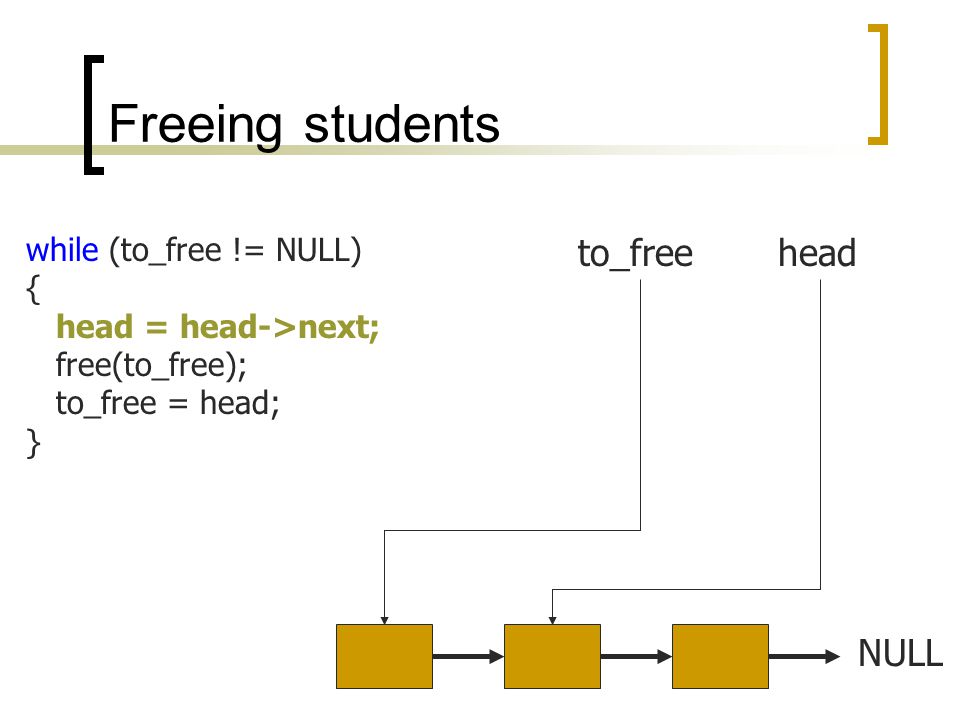 Freeing students

while (to_free != NULL)
{
head = head->next;
free(to_free);
to_free = head;
}

to_free

head

NULL